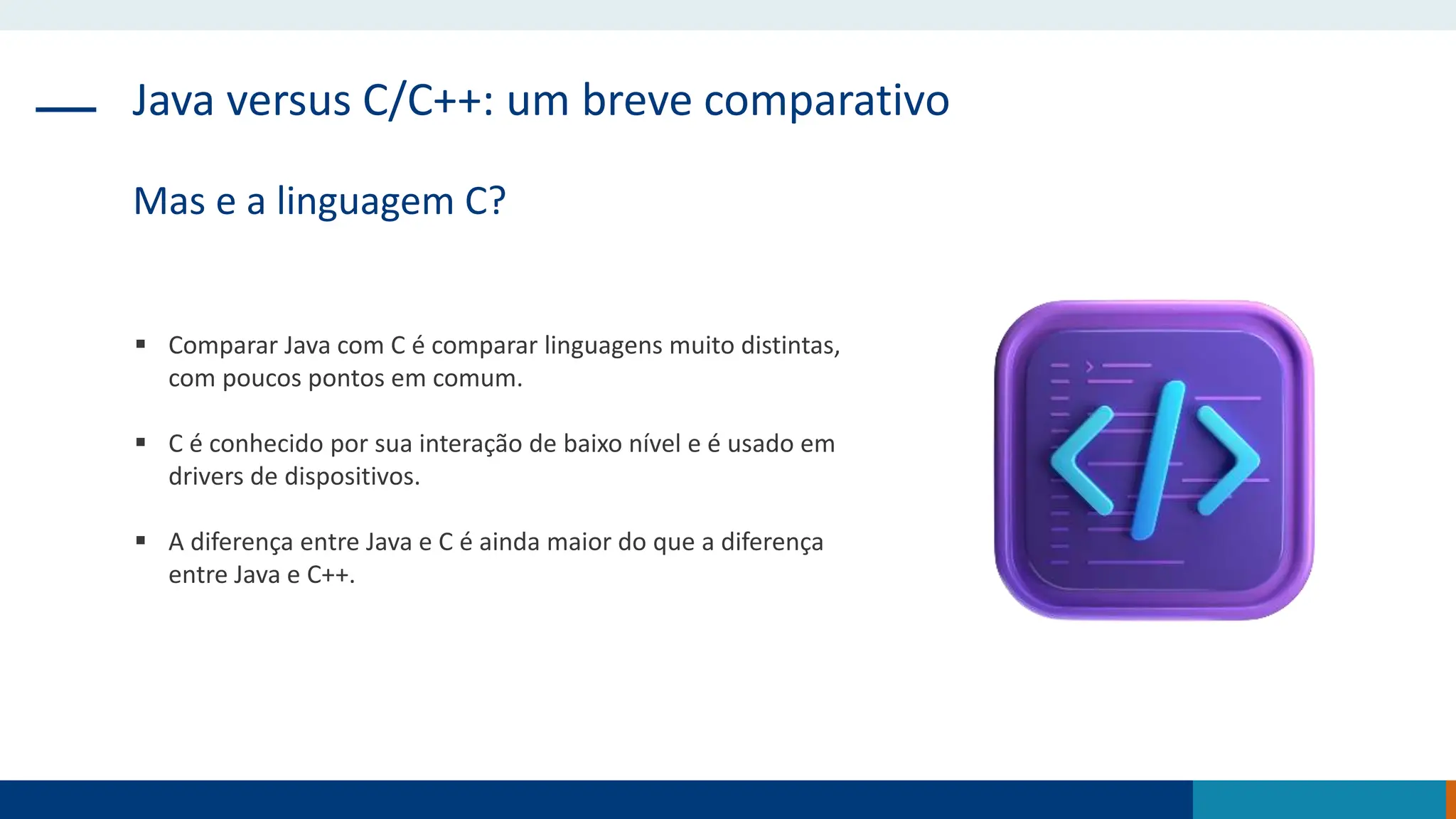 Java versus C/C++: um breve comparativo

Mas e a linguagem C?

▪ Comparar Java com C é comparar linguagens muito distintas, com poucos pontos em comum.

▪ C é conhecido por sua interação de baixo nível e é usado em drivers de dispositivos.

▪ A diferença entre Java e C é ainda maior do que a diferença entre Java e C++.